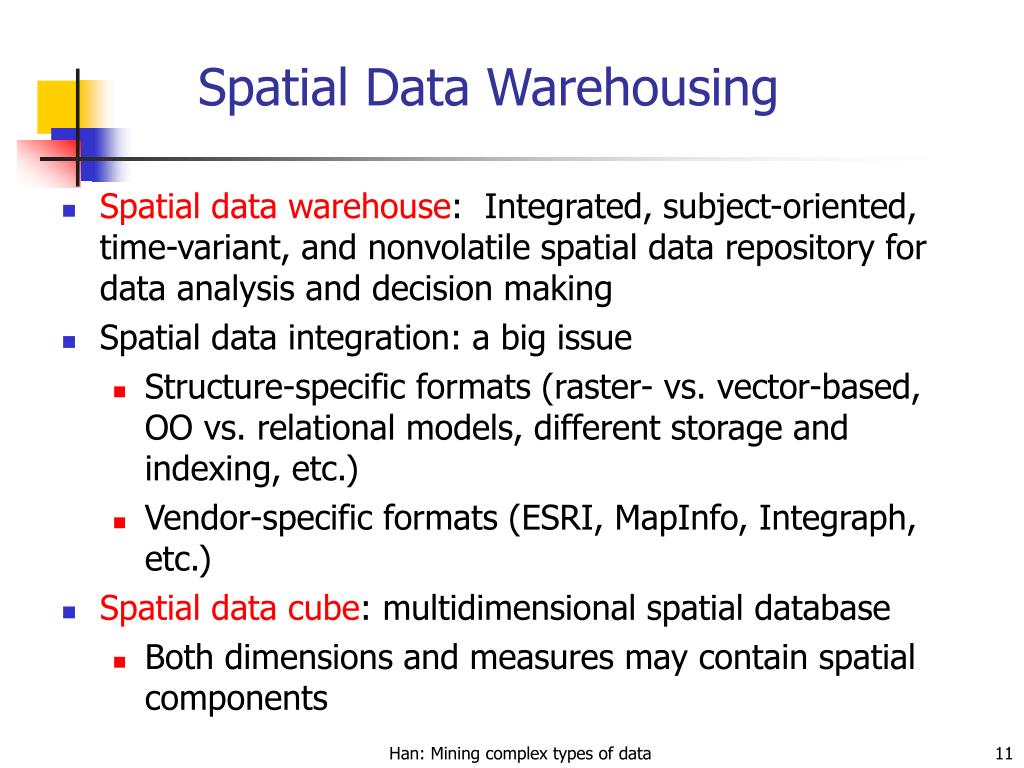 Spatial Data Warehousing

- Spatial data warehouse: Integrated, subject-oriented, time-variant, and nonvolatile spatial data repository for data analysis and decision making
- Spatial data integration: a big issue
  - Structure-specific formats (raster- vs. vector-based, OO vs. relational models, different storage and indexing, etc.)
  - Vendor-specific formats (ESRI, MapInfo, Integraph, etc.)
- Spatial data cube: multidimensional spatial database
  - Both dimensions and measures may contain spatial components

Han: Mining complex types of data

11